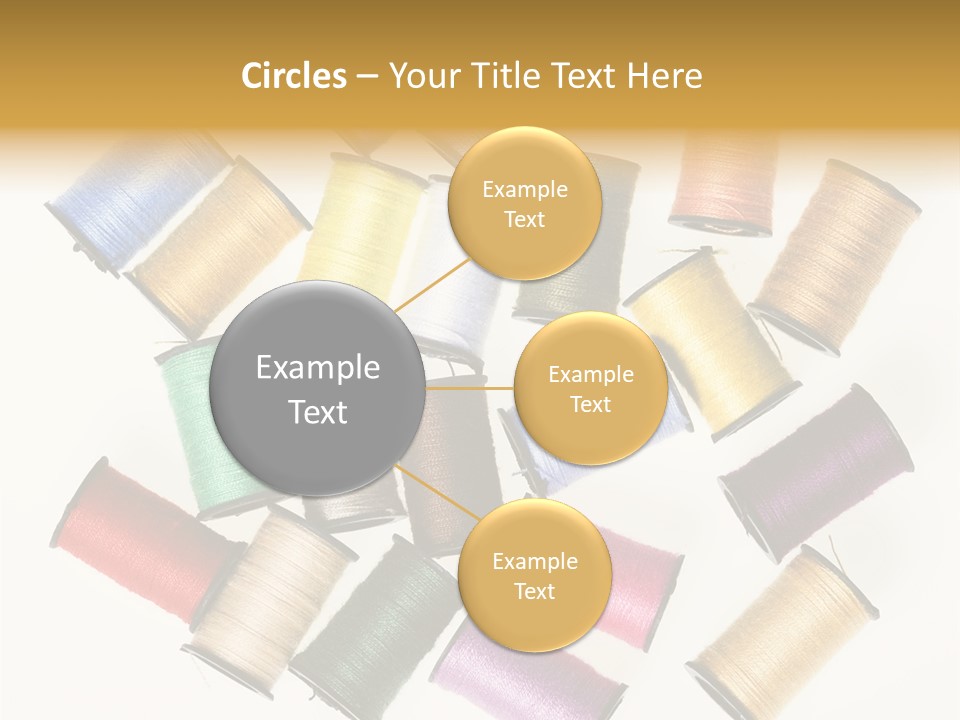 Circles – Your Title Text Here

Example Text

Example Text

Example Text

Example Text